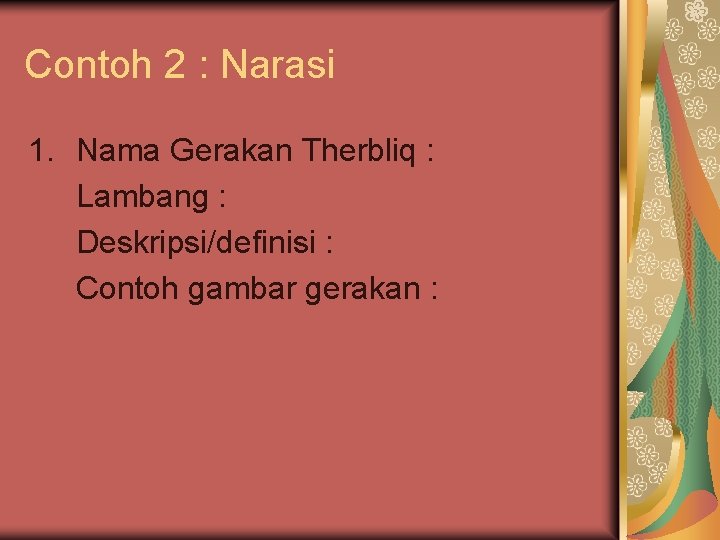 Contoh 2 : Narasi

1. Nama Gerakan Therbliq :
Lambang :
Deskripsi/definisi :
Contoh gambar gerakan :